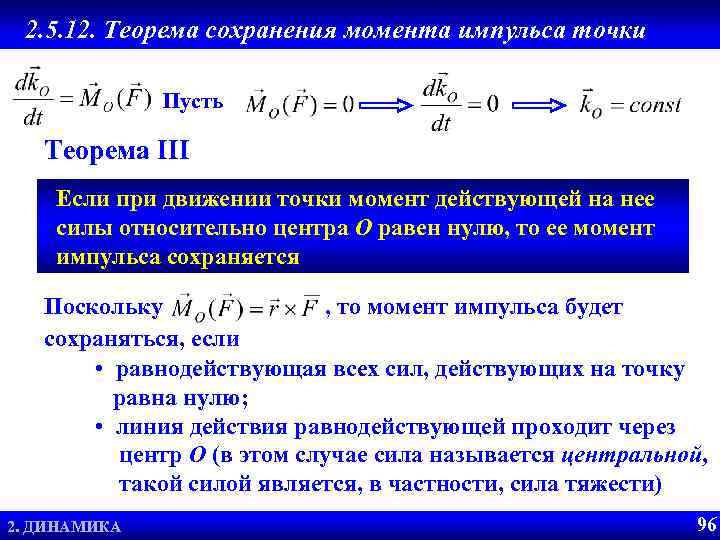 2.5.12. Теорема сохранения момента импульса точки

$\frac{d\vec{k}_O}{dt} = \vec{M}_O(\vec{F})$ Пусть $\vec{M}_O(\vec{F}) = 0 \Longrightarrow \frac{d\vec{k}_O}{dt} = 0 \Longrightarrow \vec{k}_O = const$

Теорема III

Если при движении точки момент действующей на нее силы относительно центра $O$ равен нулю, то ее момент импульса сохраняется

Поскольку $\vec{M}_O(\vec{F}) = \vec{r} \times \vec{F}$ , то момент импульса будет сохраняться, если

• равнодействующая всех сил, действующих на точку равна нулю;

• линия действия равнодействующей проходит через центр $O$ (в этом случае сила называется центральной, такой силой является, в частности, сила тяжести)

2. ДИНАМИКА

96